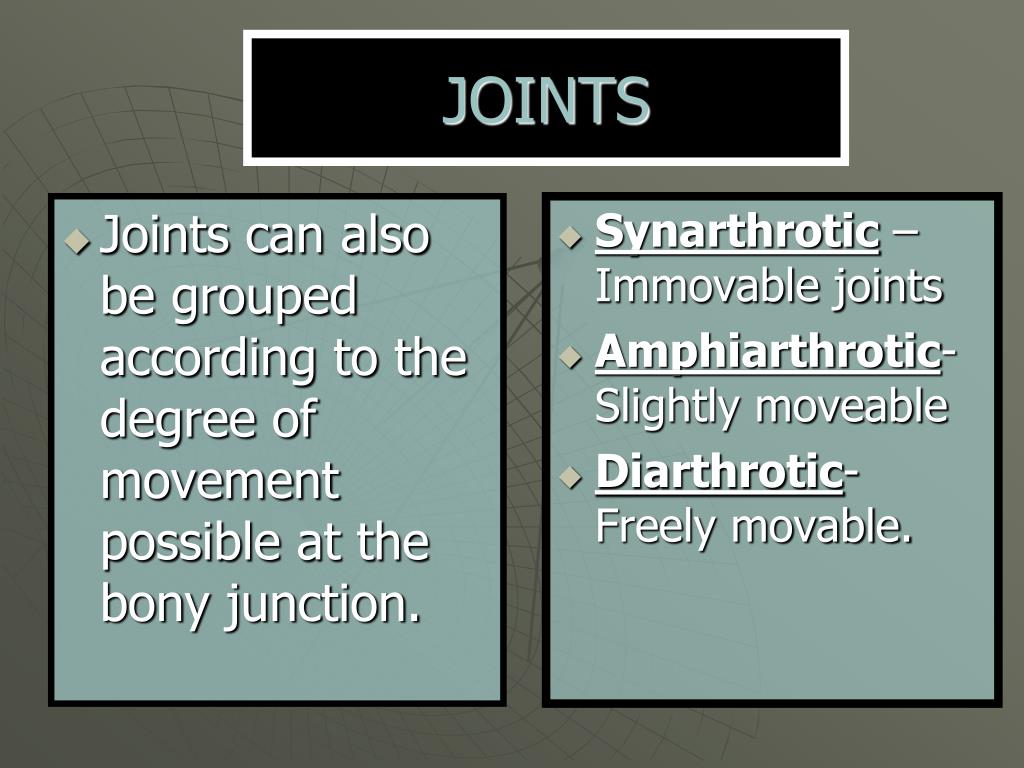 JOINTS

Joints can also be grouped according to the degree of movement possible at the bony junction.

Synarthrotic – Immovable joints

Amphiarthrotic- Slightly moveable

Diarthrotic- Freely movable.